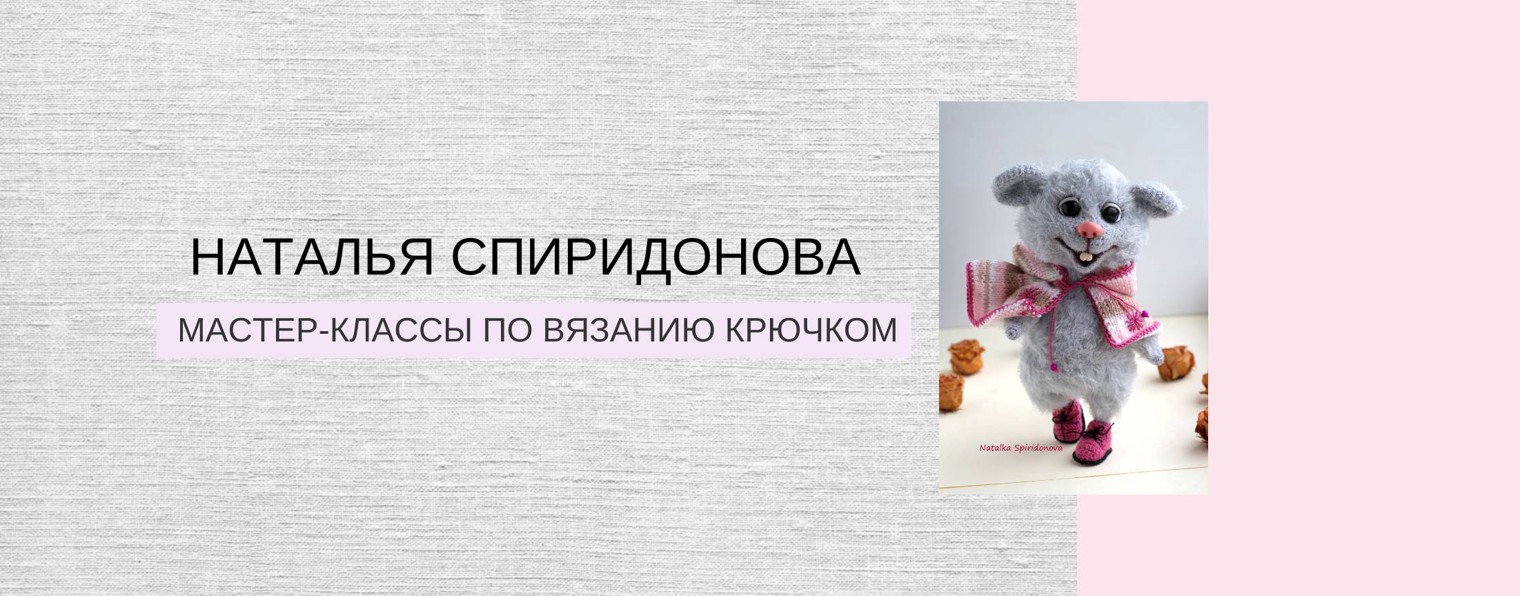 НАТАЛЬЯ СПИРИДОНОВА

МАСТЕР-КЛАССЫ ПО ВЯЗАНИЮ КРЮЧКОМ

Natalka Spiridonova